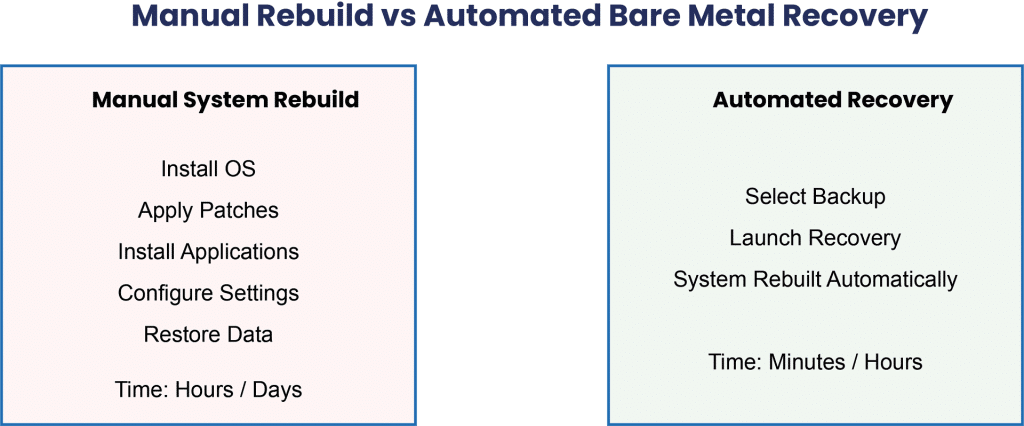 Manual Rebuild vs Automated Bare Metal Recovery

Manual System Rebuild

Install OS

Apply Patches

Install Applications

Configure Settings

Restore Data

Time: Hours / Days

Automated Recovery

Select Backup

Launch Recovery

System Rebuilt Automatically

Time: Minutes / Hours